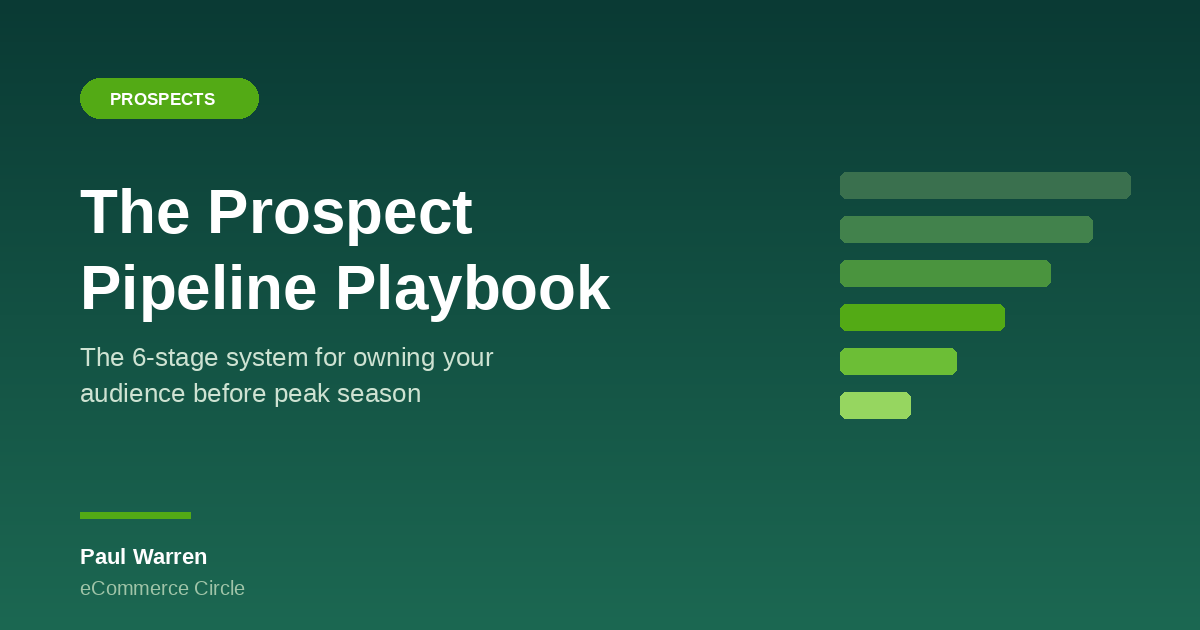 PROSPECTS

The Prospect Pipeline Playbook

The 6-stage system for owning your audience before peak season

Paul Warren
eCommerce Circle